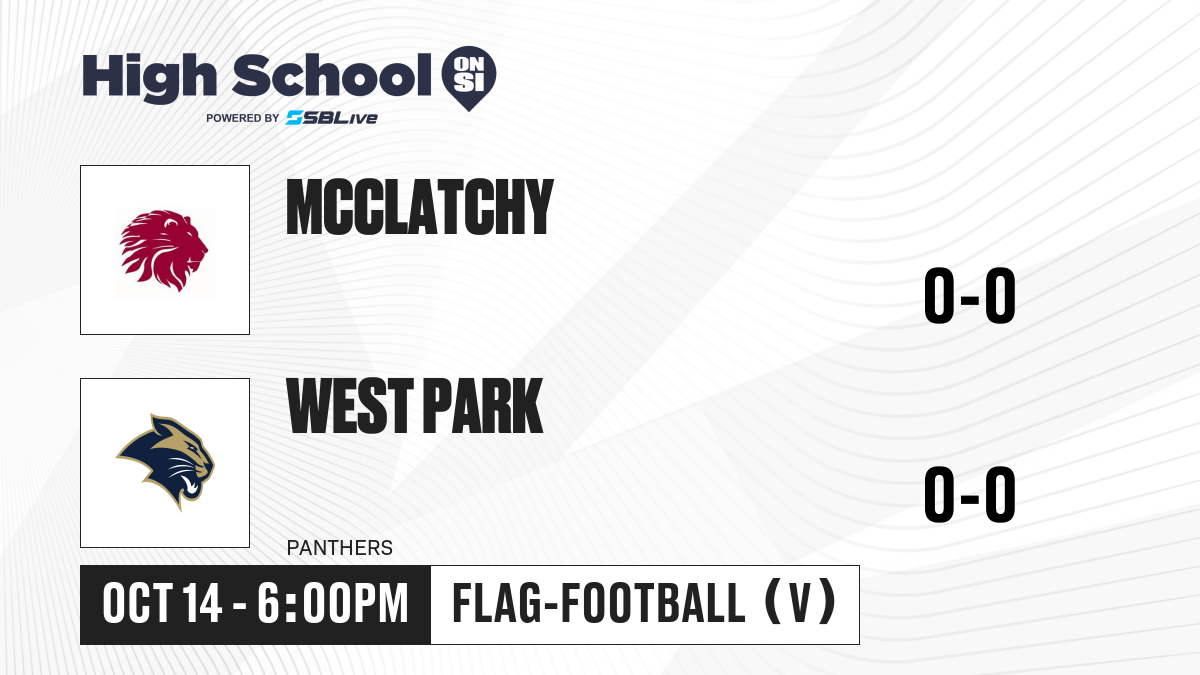 High School ON SI
POWERED BY SBLive

MCCLATCHY

0-0

WEST PARK

0-0

PANTHERS

OCT 14 - 6:00PM

FLAG-FOOTBALL (V)